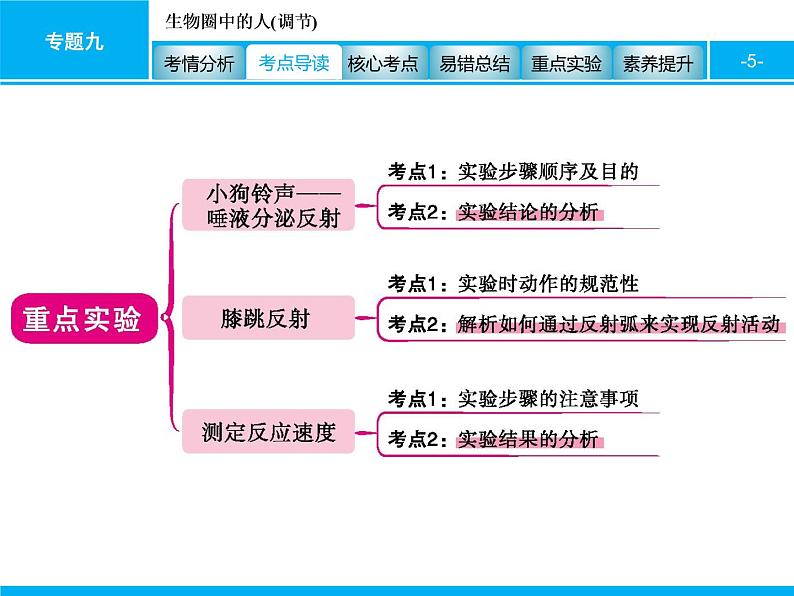 专题九

生物圈中的人(调节)

考情分析 考点导读 核心考点 易错总结 重点实验 素养提升

-5-

重点实验

小狗铃声——唾液分泌反射

考点1：实验步骤顺序及目的

考点2：实验结论的分析

膝跳反射

考点1：实验时动作的规范性

考点2：解析如何通过反射弧来实现反射活动

测定反应速度

考点1：实验步骤的注意事项

考点2：实验结果的分析